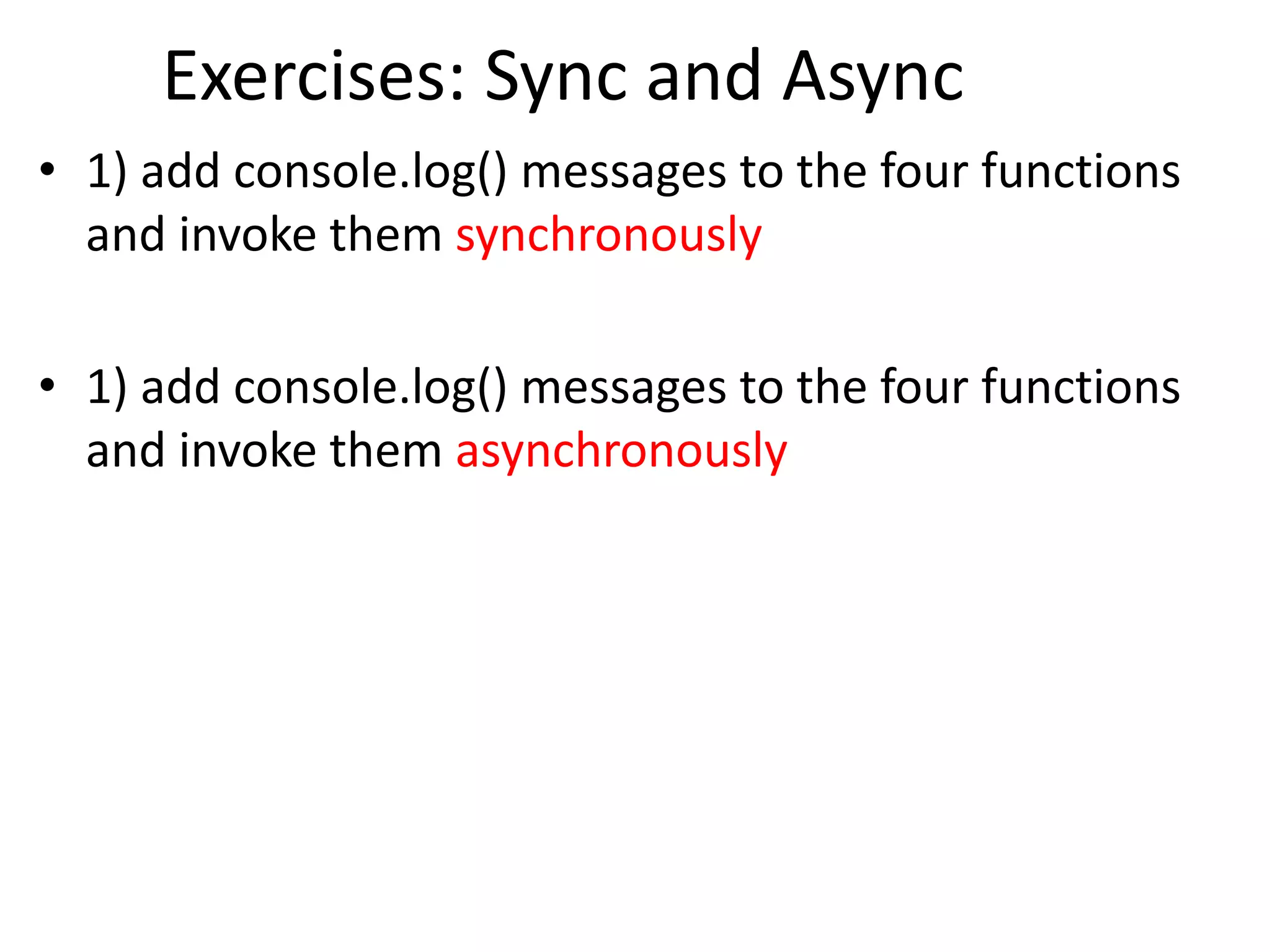 Exercises: Sync and Async

• 1) add console.log() messages to the four functions and invoke them synchronously

• 1) add console.log() messages to the four functions and invoke them asynchronously